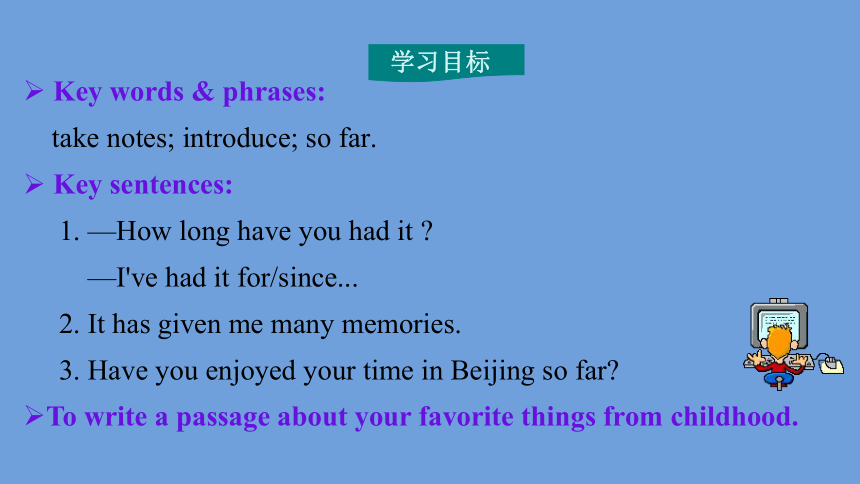 学习目标

➢ Key words & phrases:

take notes; introduce; so far.

➢ Key sentences:

1. —How long have you had it ?

—I've had it for/since...

2. It has given me many memories.

3. Have you enjoyed your time in Beijing so far?

➢To write a passage about your favorite things from childhood.